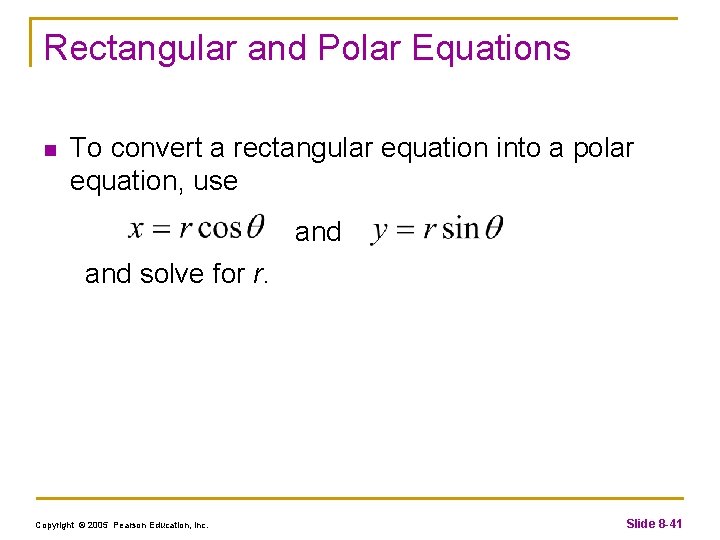 Rectangular and Polar Equations

To convert a rectangular equation into a polar equation, use

$x = r\cos\theta$ and $y = r\sin\theta$

and solve for $r$.

Copyright © 2005 Pearson Education, Inc.

Slide 8-41